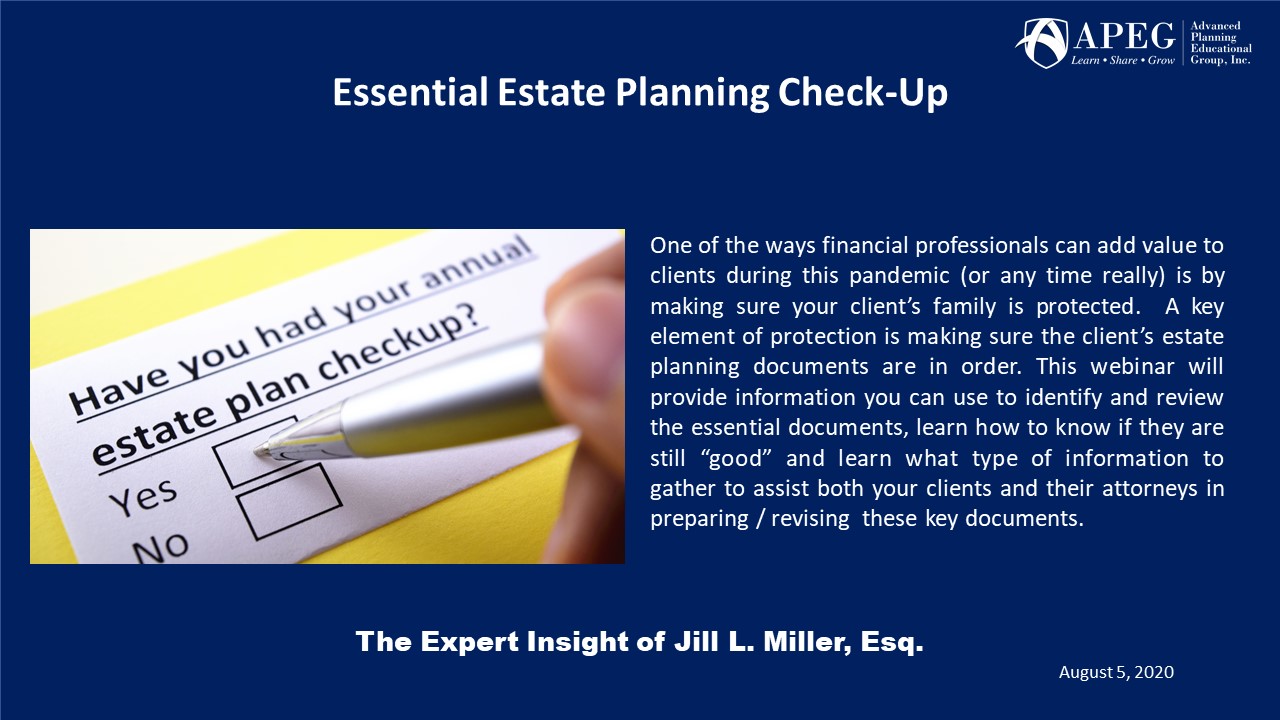 APEG
Learn • Share • Grow
Advanced Planning Educational Group, Inc.

Essential Estate Planning Check-Up

Have you had your annual estate plan checkup?
Yes
No

One of the ways financial professionals can add value to clients during this pandemic (or any time really) is by making sure your client's family is protected. A key element of protection is making sure the client's estate planning documents are in order. This webinar will provide information you can use to identify and review the essential documents, learn how to know if they are still "good" and learn what type of information to gather to assist both your clients and their attorneys in preparing / revising these key documents.

The Expert Insight of Jill L. Miller, Esq.

August 5, 2020